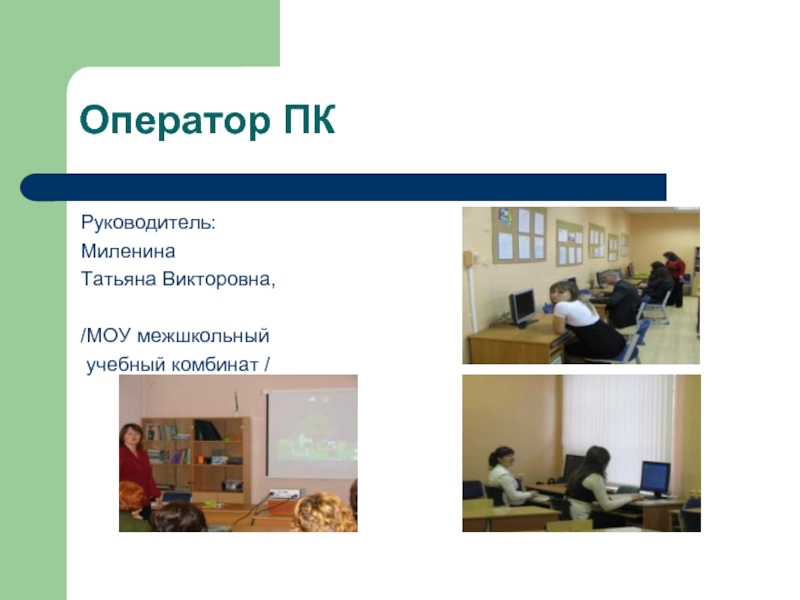 Оператор ПК

Руководитель:
Миленина
Татьяна Викторовна,

/МОУ межшкольный учебный комбинат /